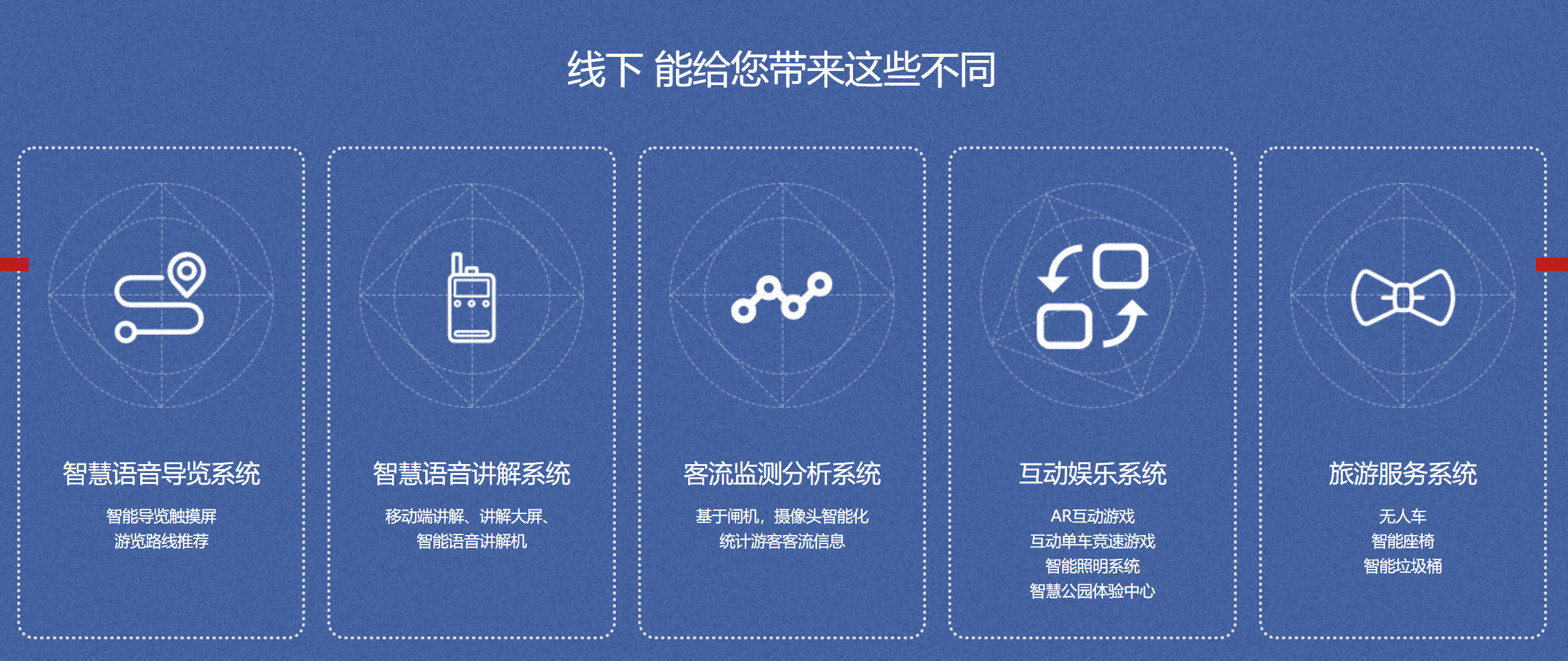 线下 能给您带来这些不同

智慧语音导览系统

智能导览触摸屏
游览路线推荐

智慧语音讲解系统

移动端讲解、讲解大屏、
智能语音讲解机

客流监测分析系统

基于闸机，摄像头智能化
统计游客客流信息

互动娱乐系统

AR互动游戏
互动单车竞速游戏
智能照明系统
智慧公园体验中心

旅游服务系统

无人车
智能座椅
智能垃圾桶